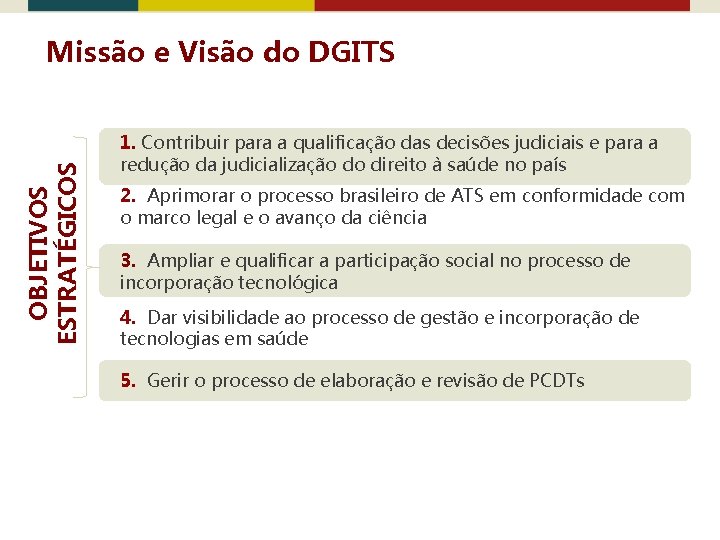 Missão e Visão do DGITS

OBJETIVOS ESTRATÉGICOS

1. Contribuir para a qualificação das decisões judiciais e para a redução da judicialização do direito à saúde no país

2. Aprimorar o processo brasileiro de ATS em conformidade com o marco legal e o avanço da ciência

3. Ampliar e qualificar a participação social no processo de incorporação tecnológica

4. Dar visibilidade ao processo de gestão e incorporação de tecnologias em saúde

5. Gerir o processo de elaboração e revisão de PCDTs